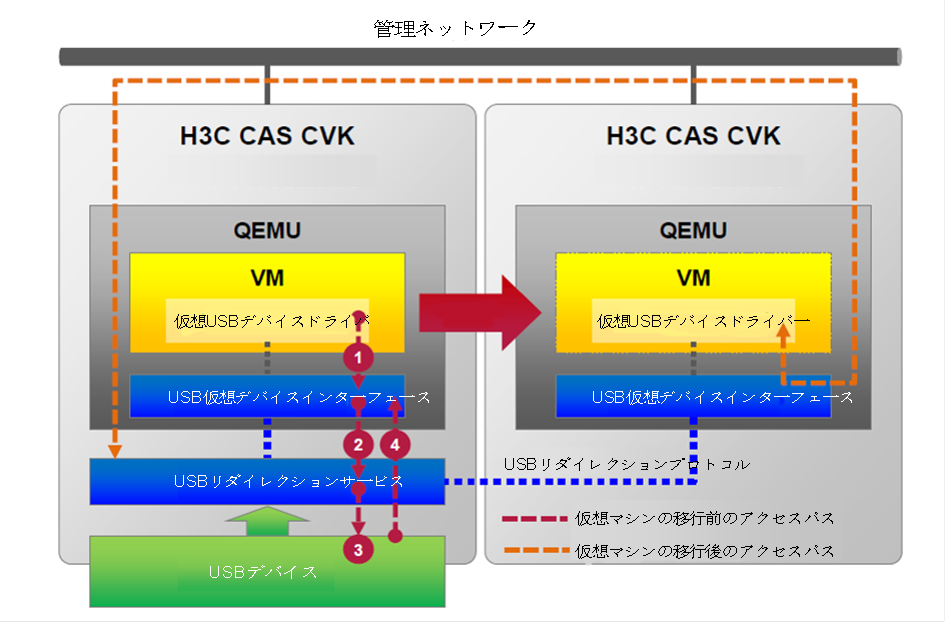 管理ネットワーク

H3C CAS CVK

QEMU

VM

仮想USBデバイスドライバ

1

USB仮想デバイスインターフェース

2

4

USBリダイレクションサービス

3

USBデバイス

H3C CAS CVK

QEMU

VM

仮想USBデバイスドライバー

USB仮想デバイスインターフェース

USBリダイレクションプロトコル

仮想マシンの移行前のアクセスパス

仮想マシンの移行後のアクセスパス